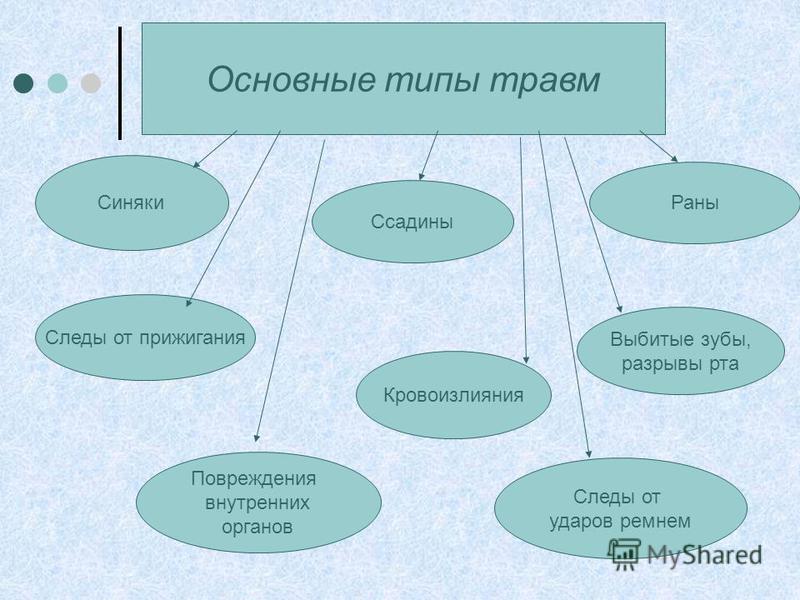 Основные типы травм

Синяки

Ссадины

Раны

Следы от прижигания

Кровоизлияния

Выбитые зубы, разрывы рта

Повреждения внутренних органов

Следы от ударов ремнем

MyShared